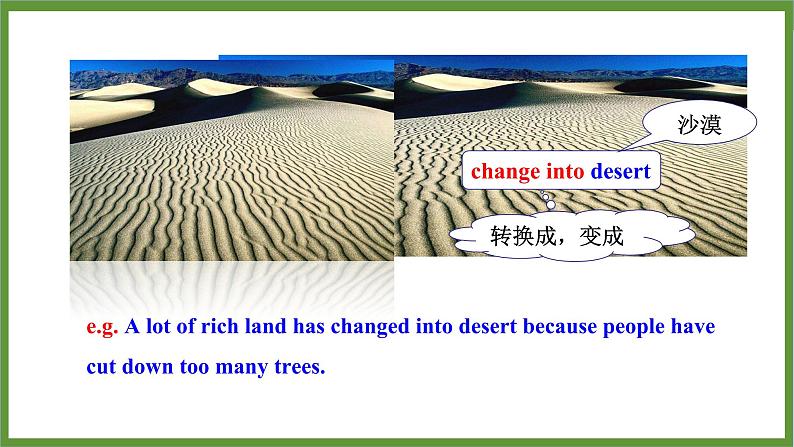 沙漠

change into desert

转换成，变成

e.g. A lot of rich land has changed into desert because people have cut down too many trees.